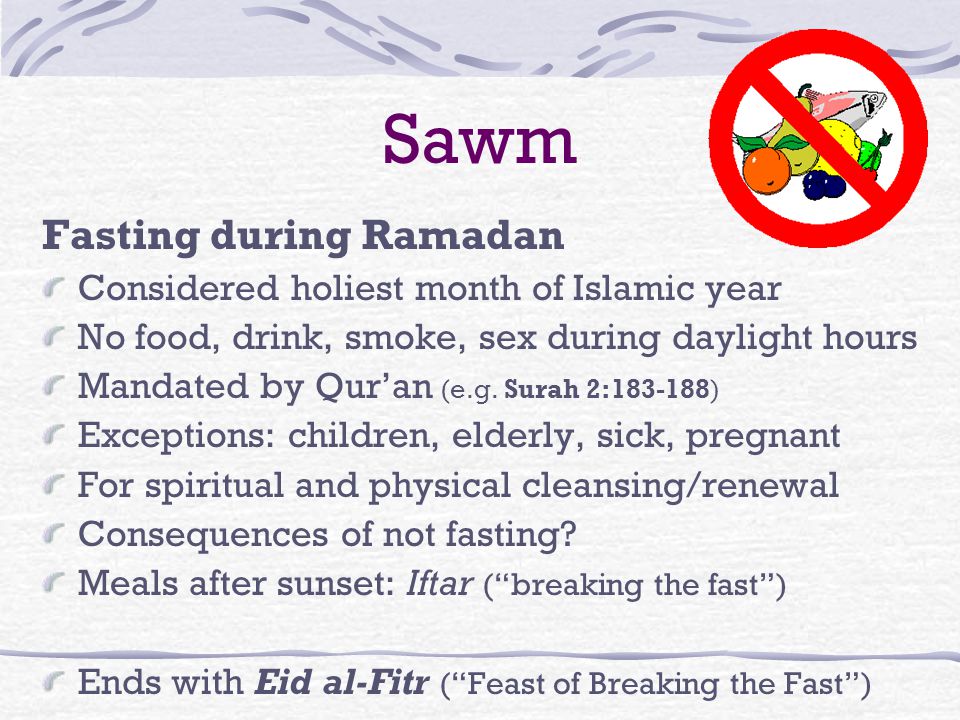 Sawm

Fasting during Ramadan

Considered holiest month of Islamic year

No food, drink, smoke, sex during daylight hours

Mandated by Qur'an (e.g. Surah 2:183-188)

Exceptions: children, elderly, sick, pregnant

For spiritual and physical cleansing/renewal

Consequences of not fasting?

Meals after sunset: Iftar ("breaking the fast")

Ends with Eid al-Fitr ("Feast of Breaking the Fast")